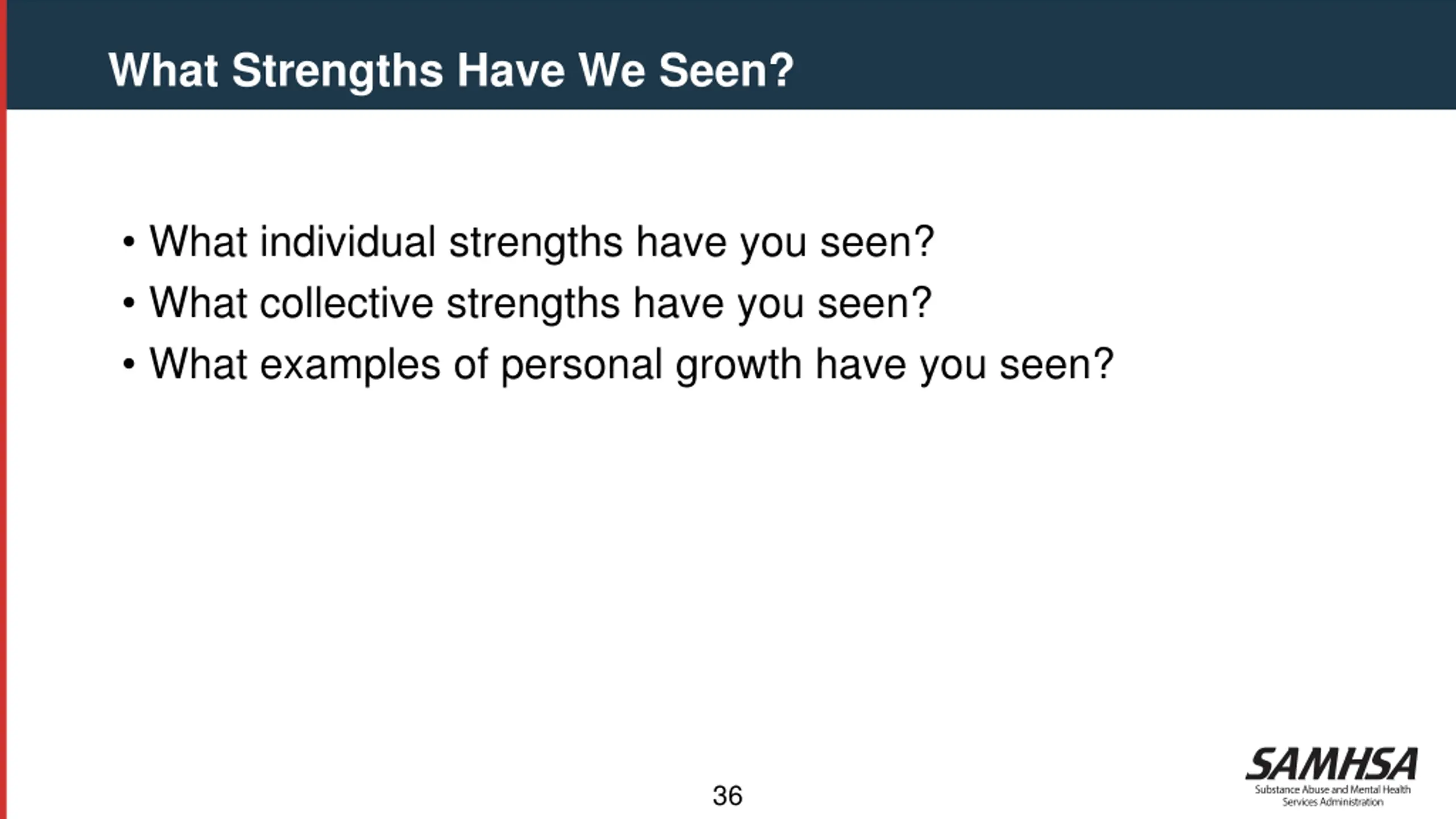 What Strengths Have We Seen?

• What individual strengths have you seen?
• What collective strengths have you seen?
• What examples of personal growth have you seen?

36

SAMHSA
Substance Abuse and Mental Health Services Administration